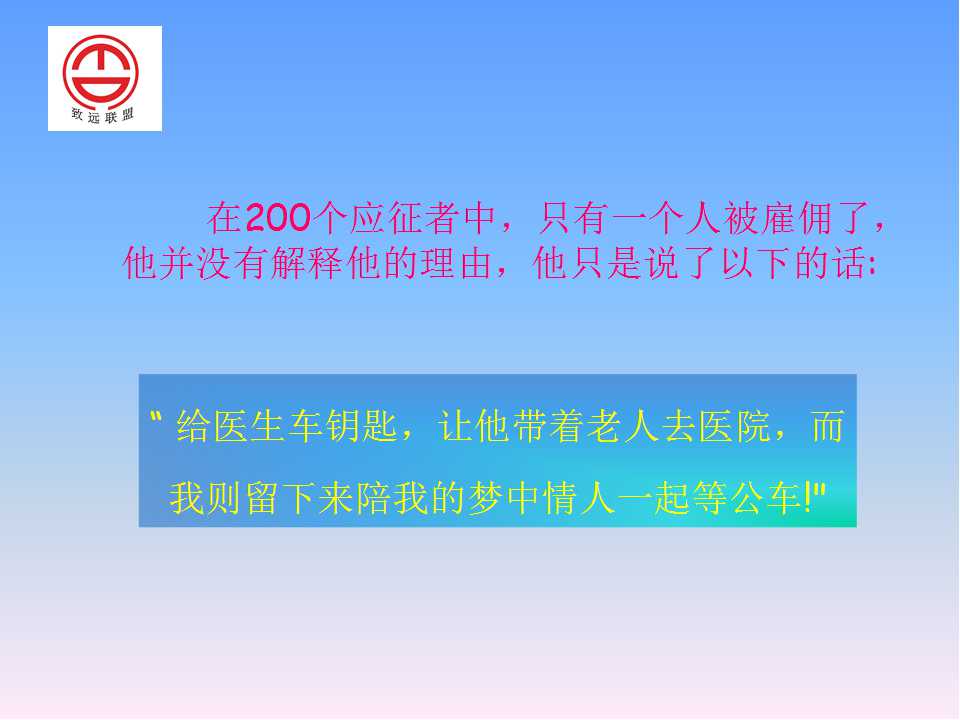 致远联盟

在200个应征者中，只有一个人被雇佣了，他并没有解释他的理由，他只是说了以下的话:

" 给医生车钥匙，让他带着老人去医院，而我则留下来陪我的梦中情人一起等公车!"